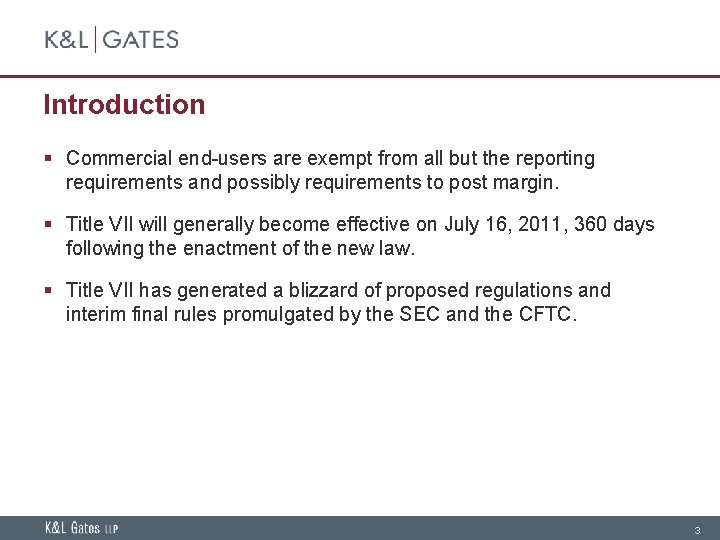 K&L | GATES

Introduction

▪ Commercial end-users are exempt from all but the reporting requirements and possibly requirements to post margin.

▪ Title VII will generally become effective on July 16, 2011, 360 days following the enactment of the new law.

▪ Title VII has generated a blizzard of proposed regulations and interim final rules promulgated by the SEC and the CFTC.

K&L Gates LLP

3